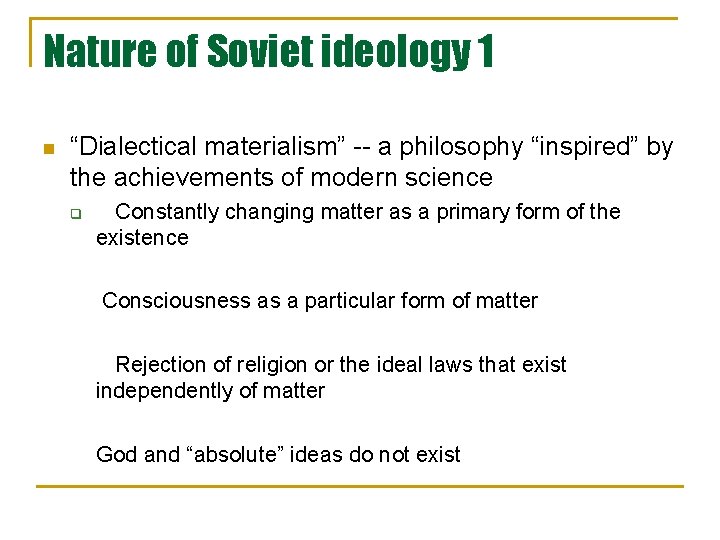 Nature of Soviet ideology 1

“Dialectical materialism” -- a philosophy “inspired” by the achievements of modern science

Constantly changing matter as a primary form of the existence

Consciousness as a particular form of matter

Rejection of religion or the ideal laws that exist independently of matter

God and “absolute” ideas do not exist